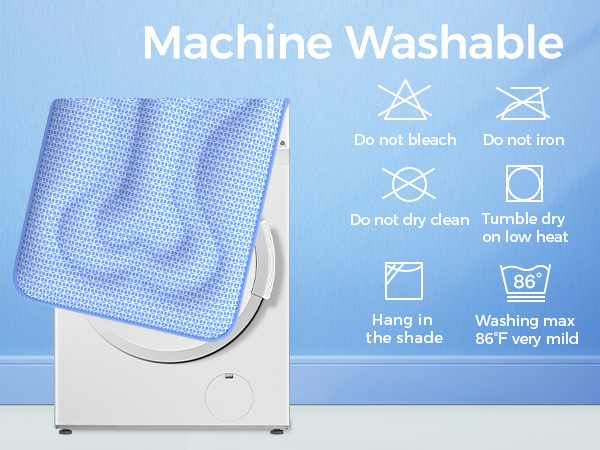 Machine Washable

Do not bleach

Do not iron

Do not dry clean

Tumble dry on low heat

Hang in the shade

86°

Washing max 86°F very mild